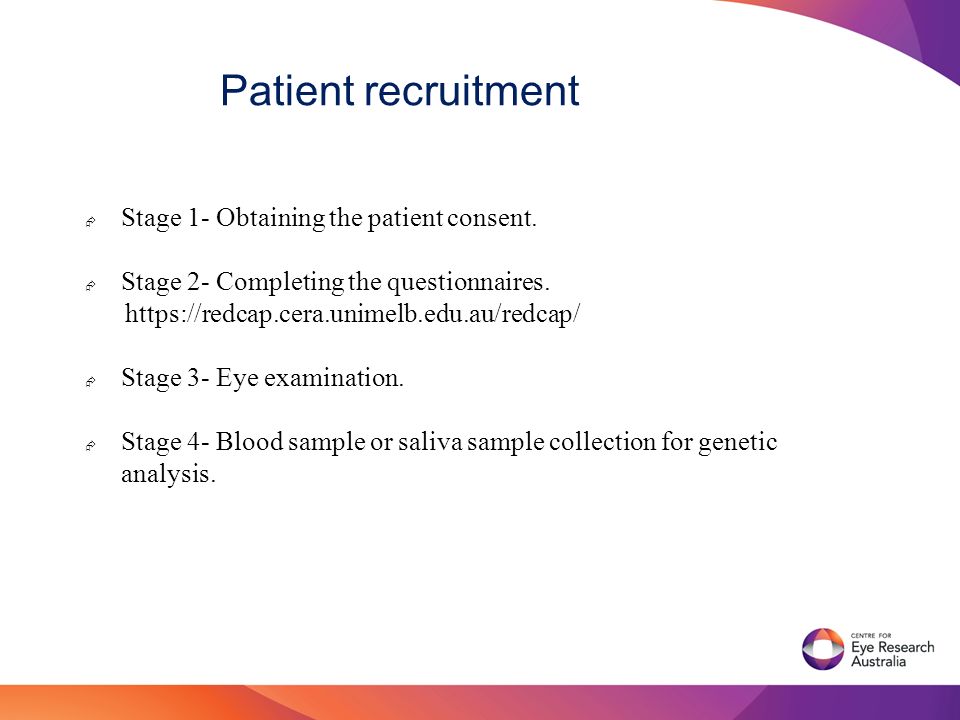 Patient recruitment

Stage 1- Obtaining the patient consent.

Stage 2- Completing the questionnaires.
https://redcap.cera.unimelb.edu.au/redcap/

Stage 3- Eye examination.

Stage 4- Blood sample or saliva sample collection for genetic analysis.

CENTRE FOR
Eye Research
Australia